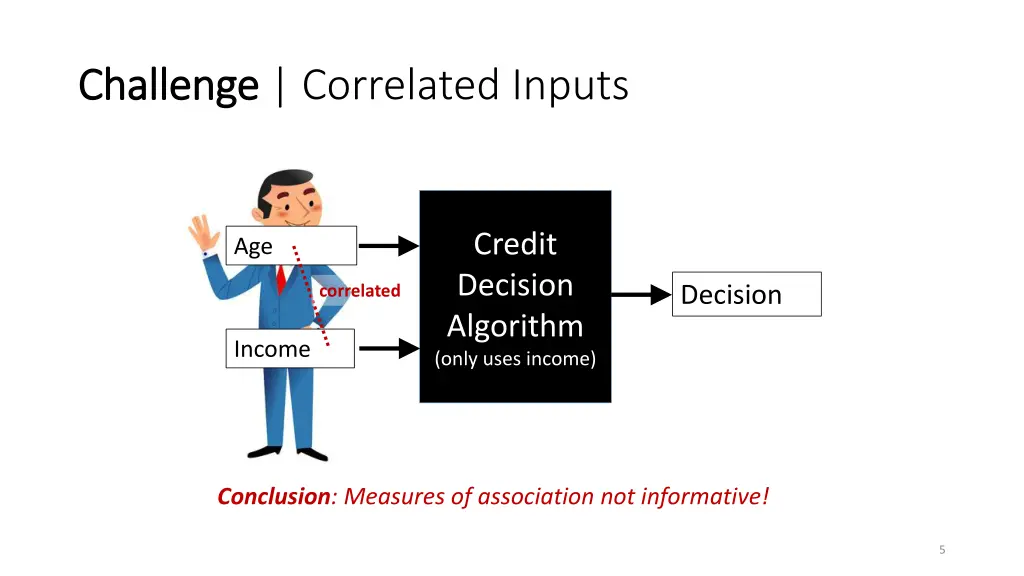 Challenge | Correlated Inputs

Age

correlated

Income

Credit Decision Algorithm
(only uses income)

Decision

Conclusion: Measures of association not informative!

5